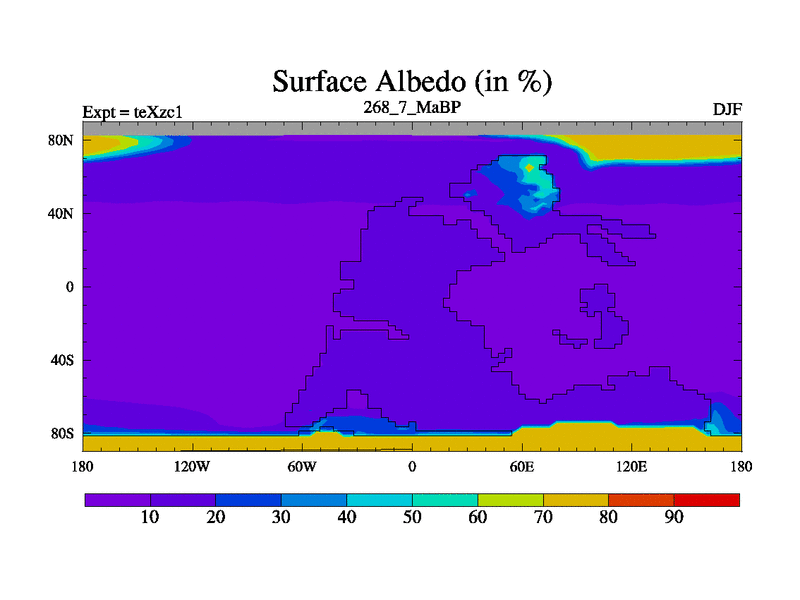 Surface Albedo (in %)

Expt = teXzc1
268_7_MaBP
DJF

80N
40N
0
40S
80S

180
120W
60W
0
60E
120E
180

10
20
30
40
50
60
70
80
90